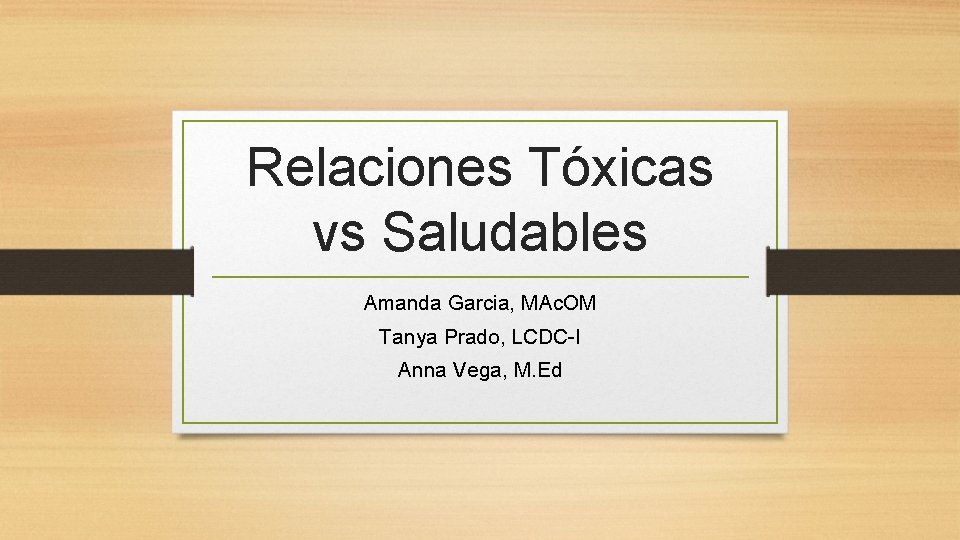 Relaciones Tóxicas vs Saludables

Amanda Garcia, MAcOM
Tanya Prado, LCDC-I
Anna Vega, M.Ed